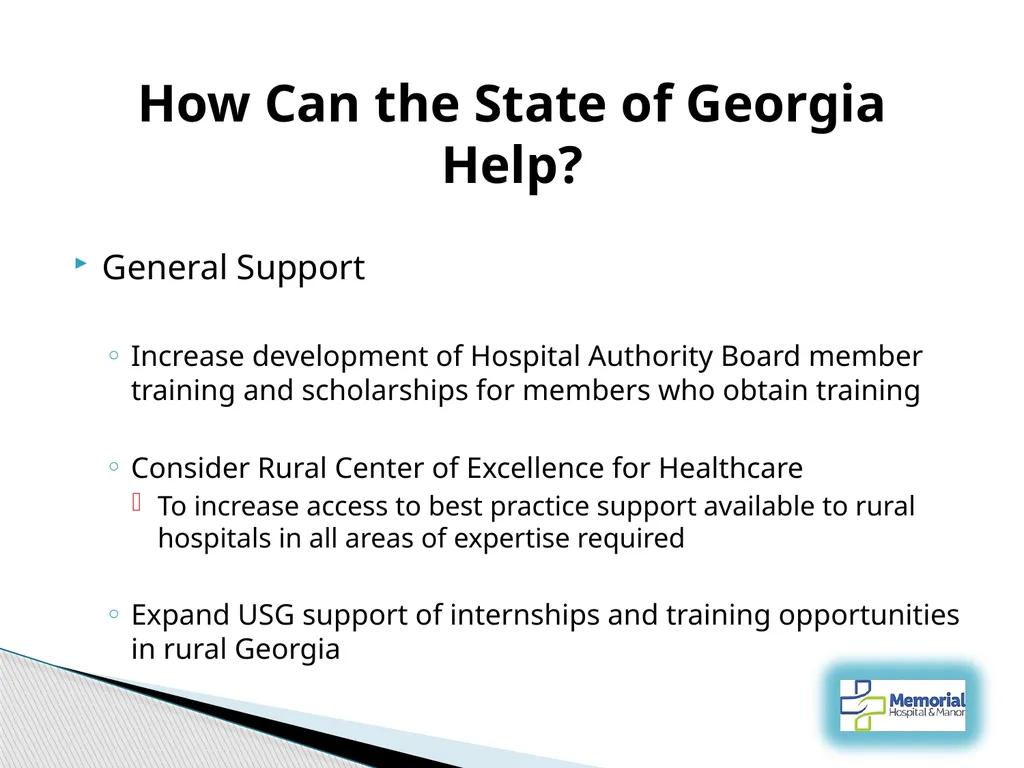 How Can the State of Georgia Help?

General Support

Increase development of Hospital Authority Board member training and scholarships for members who obtain training

Consider Rural Center of Excellence for Healthcare

To increase access to best practice support available to rural hospitals in all areas of expertise required

Expand USG support of internships and training opportunities in rural Georgia

Memorial Hospital & Manor